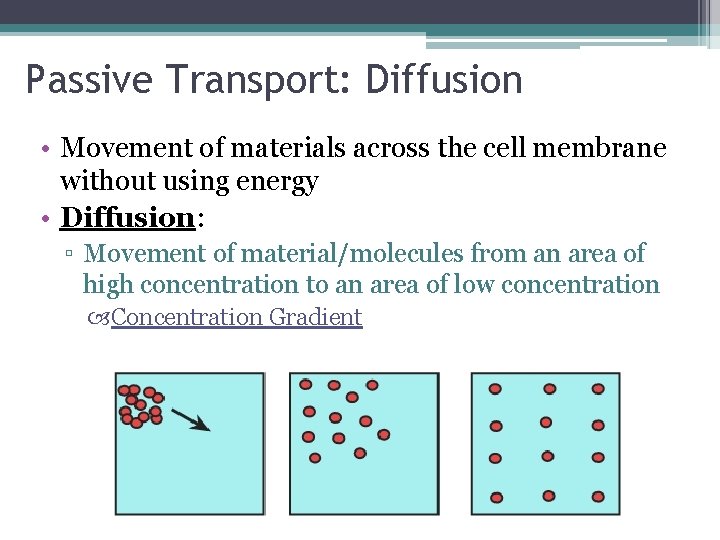 Passive Transport: Diffusion

• Movement of materials across the cell membrane without using energy

• Diffusion:

▫ Movement of material/molecules from an area of high concentration to an area of low concentration

Concentration Gradient